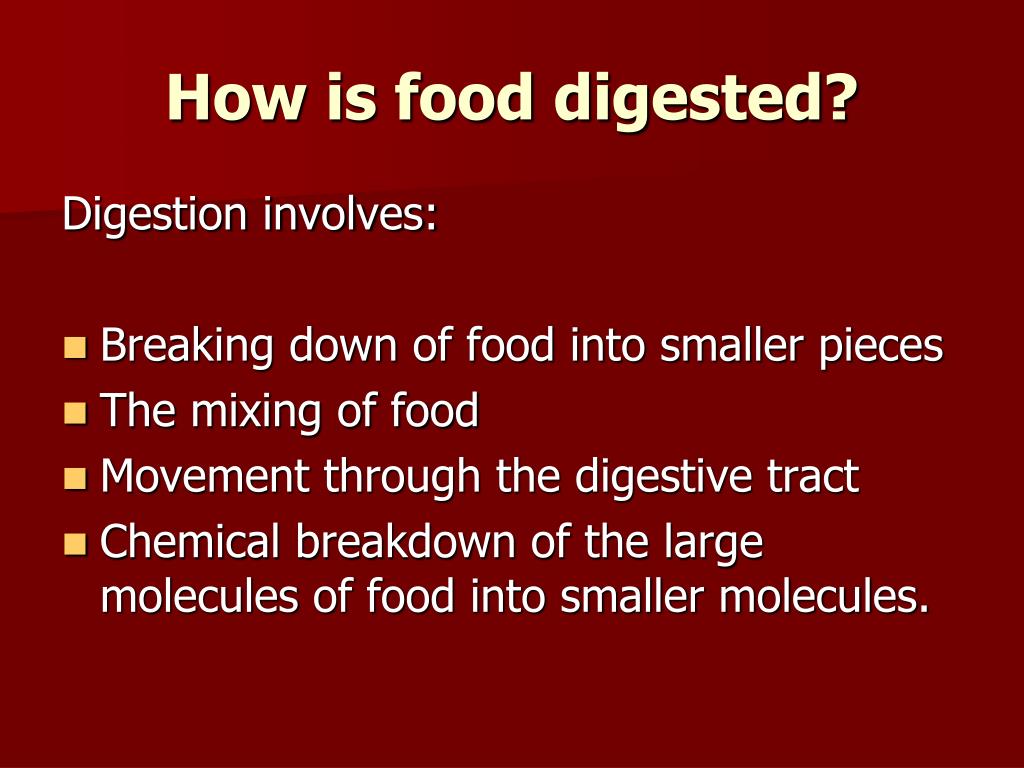 How is food digested?

Digestion involves:

- Breaking down of food into smaller pieces
- The mixing of food
- Movement through the digestive tract
- Chemical breakdown of the large molecules of food into smaller molecules.